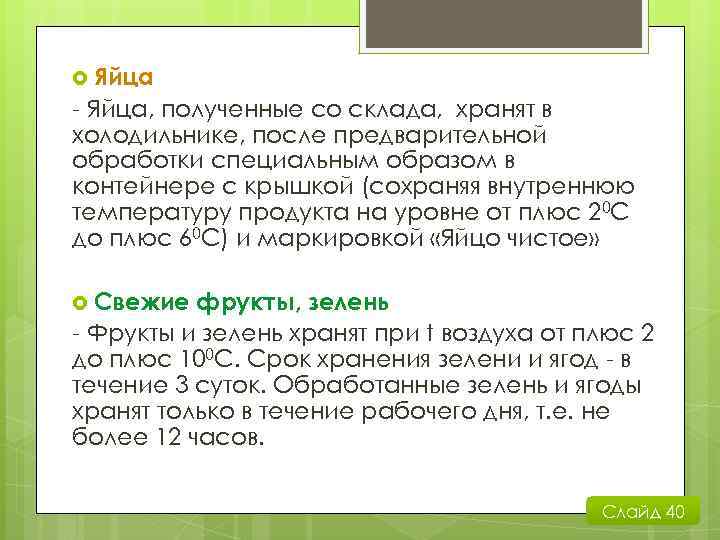 Яйца

- Яйца, полученные со склада, хранят в холодильнике, после предварительной обработки специальным образом в контейнере с крышкой (сохраняя внутреннюю температуру продукта на уровне от плюс $2^0$С до плюс $6^0$С) и маркировкой «Яйцо чистое»

Свежие фрукты, зелень

- Фрукты и зелень хранят при t воздуха от плюс 2 до плюс $10^0$С. Срок хранения зелени и ягод - в течение 3 суток. Обработанные зелень и ягоды хранят только в течение рабочего дня, т.е. не более 12 часов.

Слайд 40